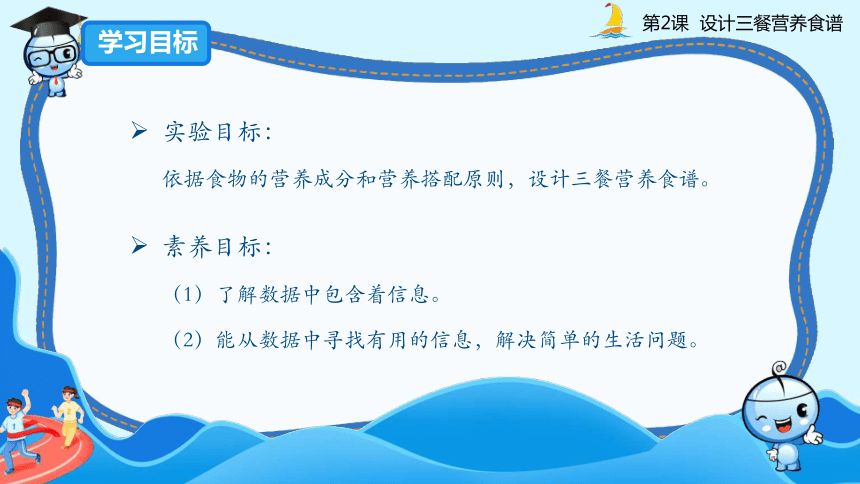 学习目标

第2课 设计三餐营养食谱

➢ 实验目标：

依据食物的营养成分和营养搭配原则，设计三餐营养食谱。

➢ 素养目标：

（1）了解数据中包含着信息。

（2）能从数据中寻找有用的信息，解决简单的生活问题。